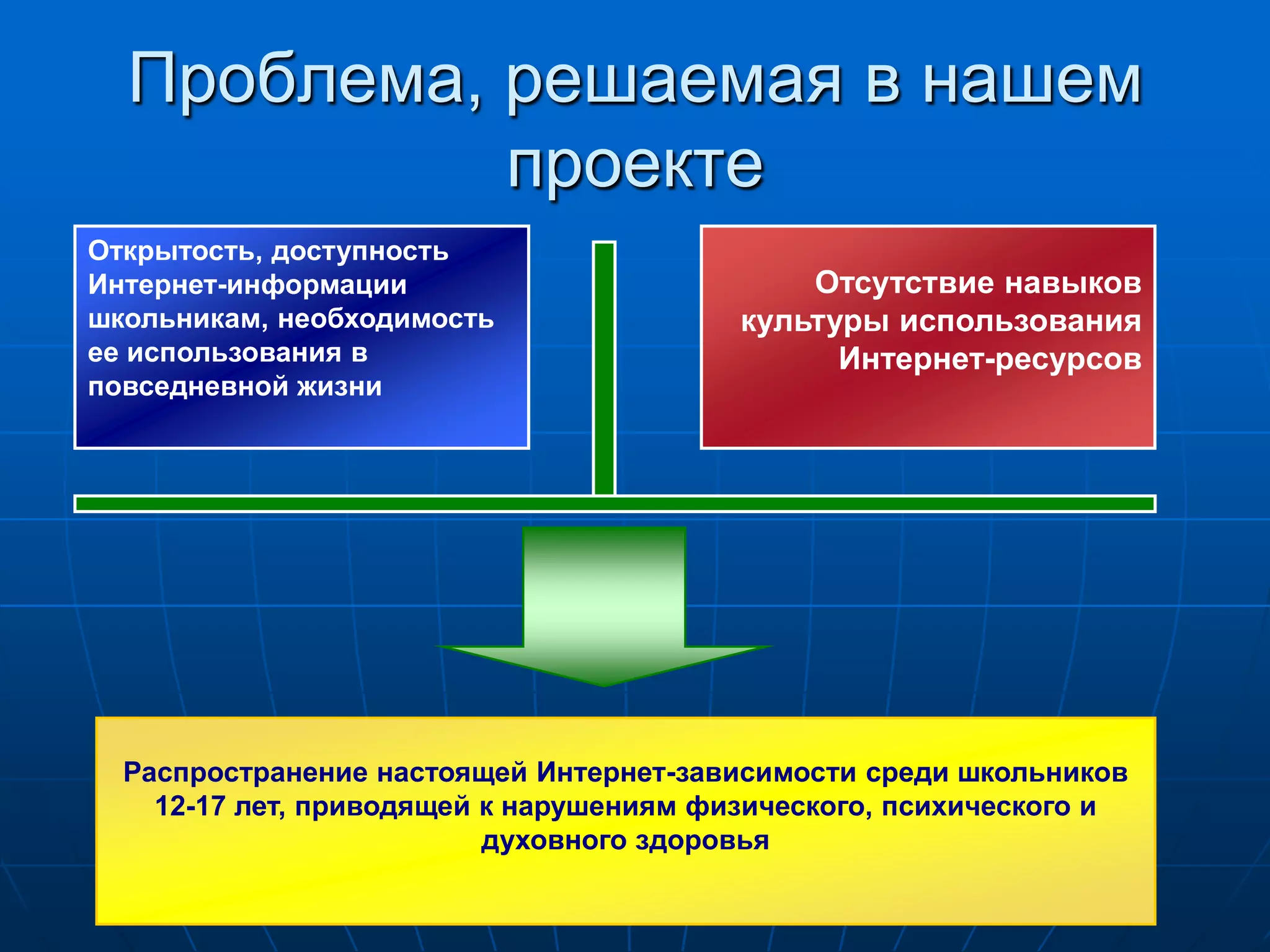 Проблема, решаемая в нашем проекте

Открытость, доступность Интернет-информации школьникам, необходимость ее использования в повседневной жизни

Отсутствие навыков культуры использования Интернет-ресурсов

Распространение настоящей Интернет-зависимости среди школьников 12-17 лет, приводящей к нарушениям физического, психического и духовного здоровья